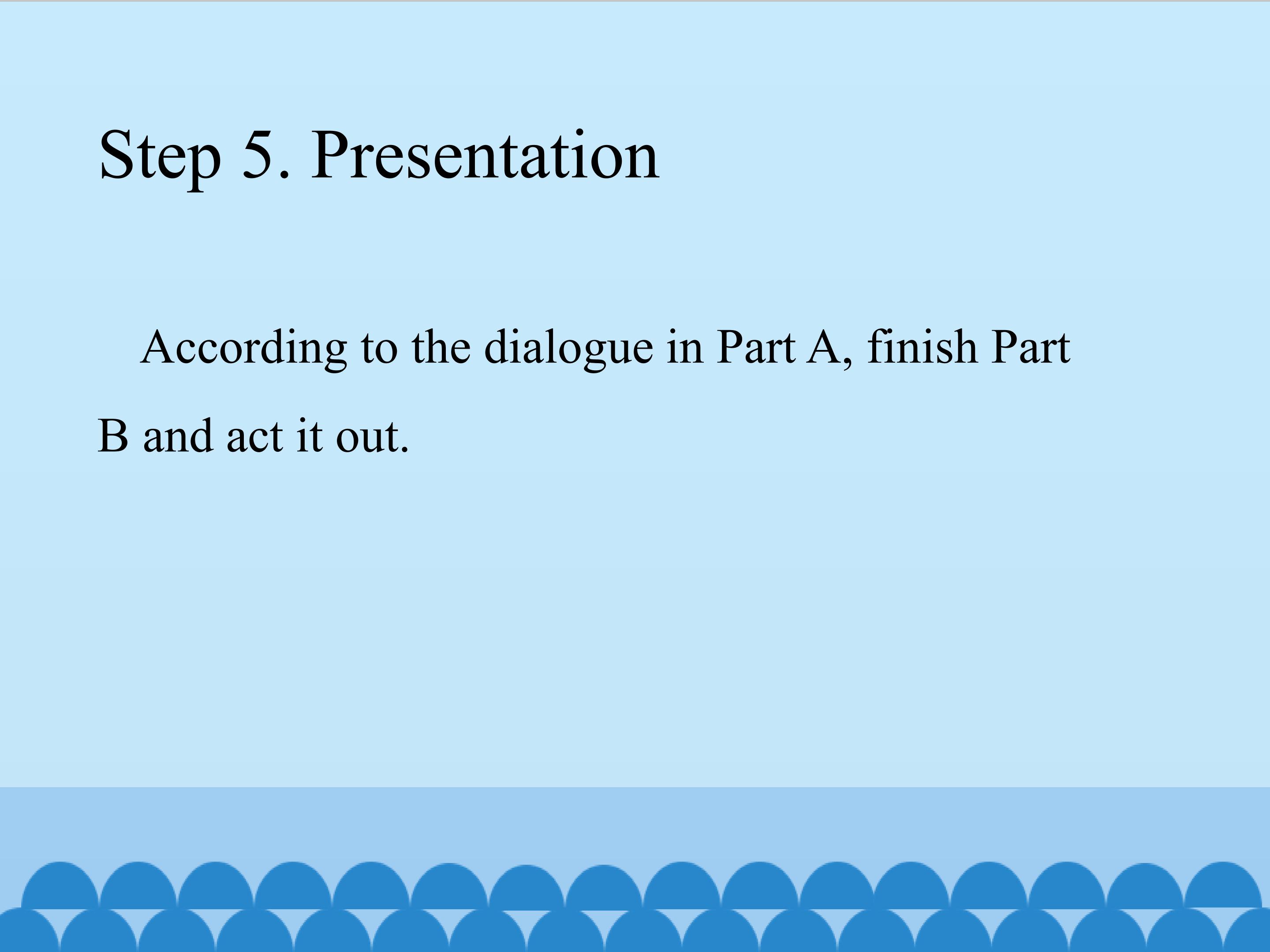 Step 5. Presentation

According to the dialogue in Part A, finish Part B and act it out.